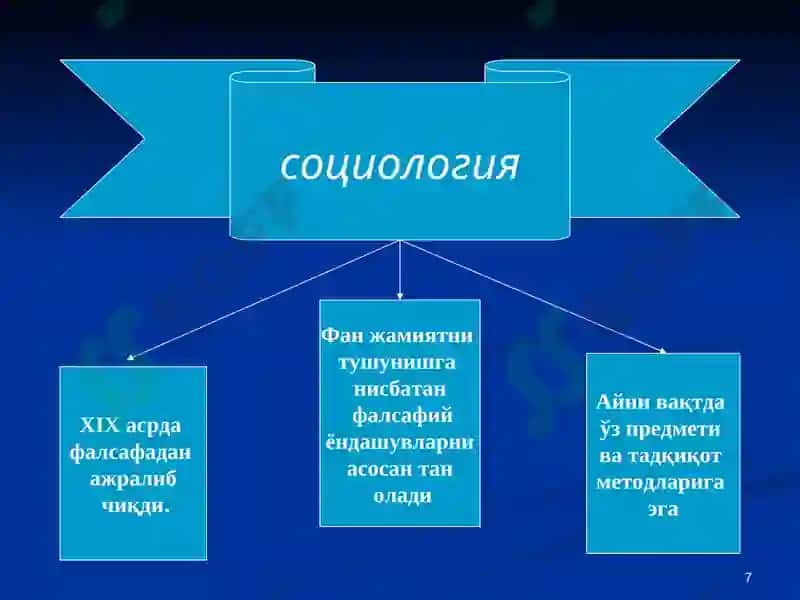 социология

XIX асрда фалсафадан ажралиб чиқди.

Фан жамиятни тушунишга нисбатан фалсафий ёндашувларни асосан тан олади

Айни вақтда ўз предмети ва тадқиқот методларига эга

7